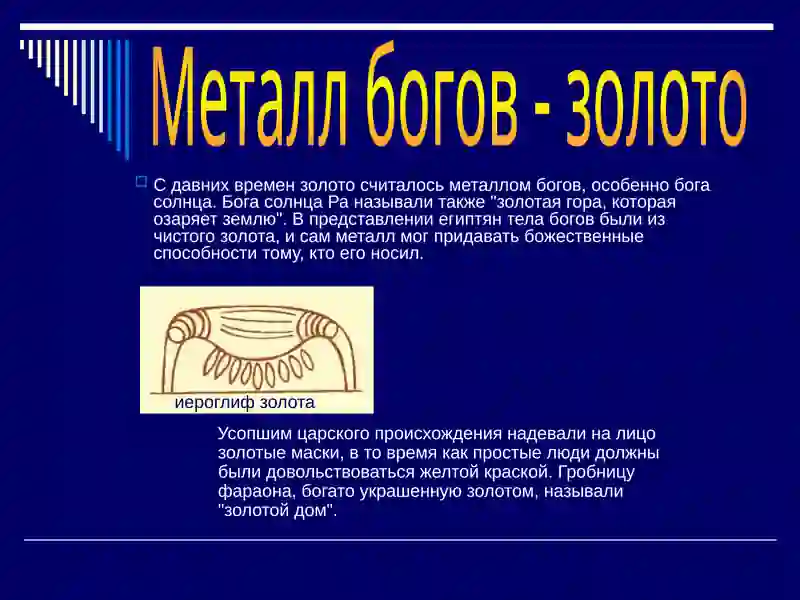 Металл богов - золото

С давних времен золото считалось металлом богов, особенно бога солнца. Бога солнца Ра называли также "золотая гора, которая озаряет землю". В представлении египтян тела богов были из чистого золота, и сам металл мог придавать божественные способности тому, кто его носил.

иероглиф золота

Усопшим царского происхождения надевали на лицо золотые маски, в то время как простые люди должны были довольствоваться желтой краской. Гробницу фараона, богато украшенную золотом, называли "золотой дом".